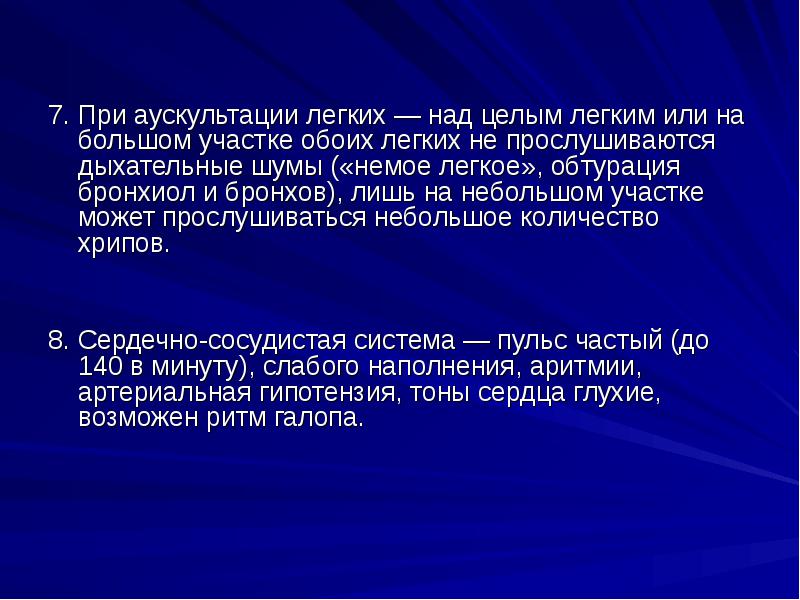 7. При аускультации легких — над целым легким или на большом участке обоих легких не прослушиваются дыхательные шумы («немое легкое», обтурация бронхиол и бронхов), лишь на небольшом участке может прослушиваться небольшое количество хрипов.

8. Сердечно-сосудистая система — пульс частый (до 140 в минуту), слабого наполнения, аритмии, артериальная гипотензия, тоны сердца глухие, возможен ритм галопа.